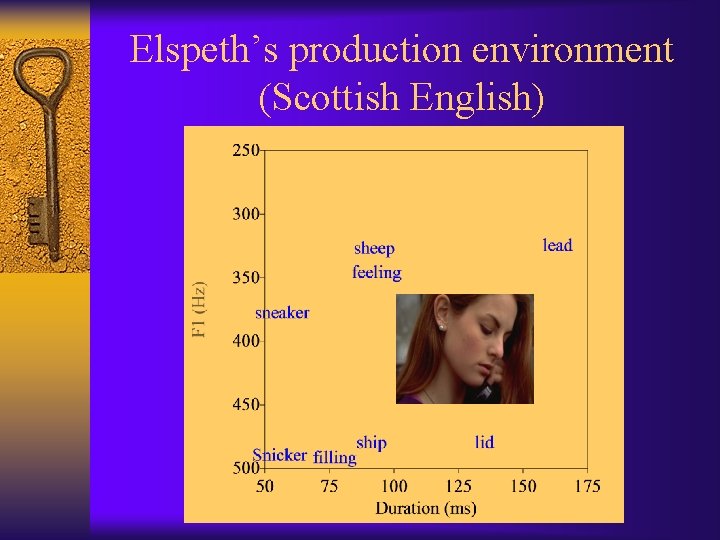 Elspeth's production environment (Scottish English)

250
300
350
400
450
500
F1 (Hz)

sheep
feeling
lead
sneaker
ship
lid
Snicker
filling

50
75
100
125
150
175
Duration (ms)